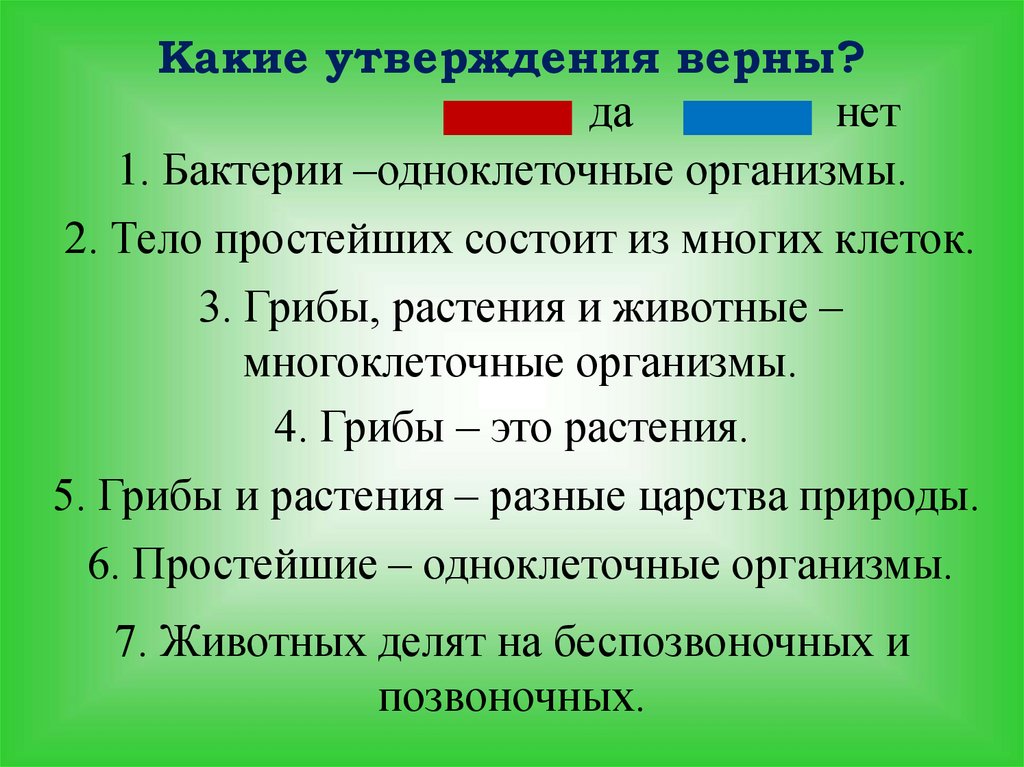 Какие утверждения верны?

да нет

1. Бактерии –одноклеточные организмы.

2. Тело простейших состоит из многих клеток.

3. Грибы, растения и животные – многоклеточные организмы.

4. Грибы – это растения.

5. Грибы и растения – разные царства природы.

6. Простейшие – одноклеточные организмы.

7. Животных делят на беспозвоночных и позвоночных.